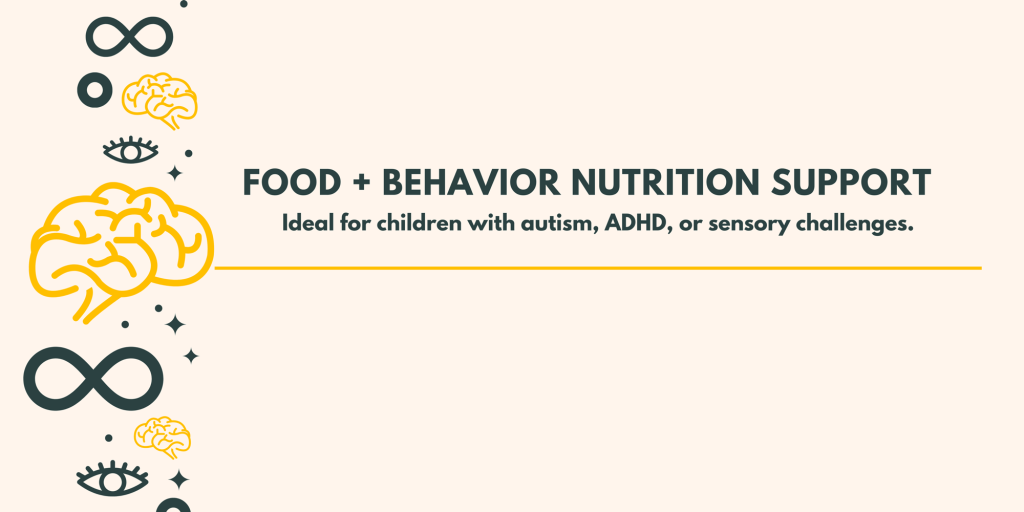 FOOD + BEHAVIOR NUTRITION SUPPORT

Ideal for children with autism, ADHD, or sensory challenges.